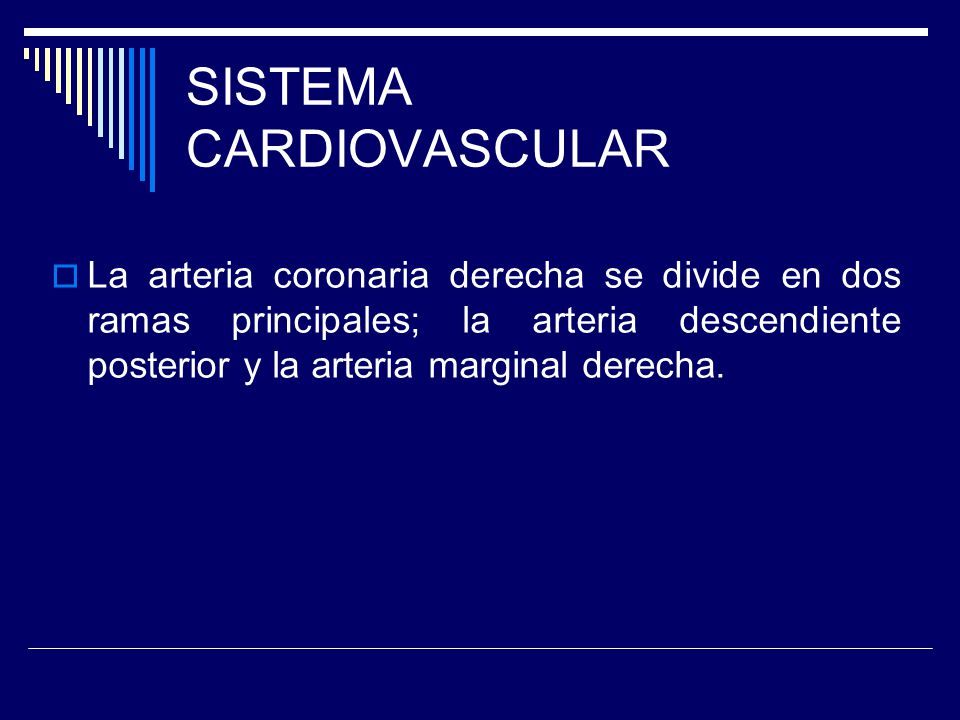 SISTEMA CARDIOVASCULAR

La arteria coronaria derecha se divide en dos ramas principales; la arteria descendiente posterior y la arteria marginal derecha.